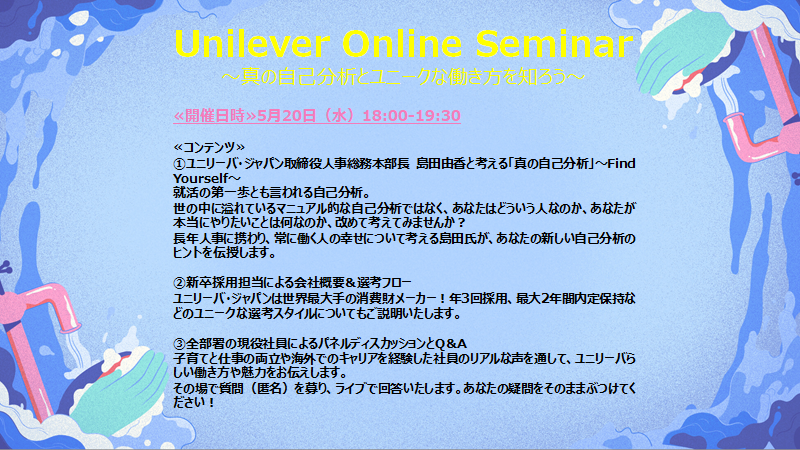 Unilever Online Seminar
～真の自己分析とユニークな働き方を知ろう～

«開催日時»5月20日（水）18:00-19:30

«コンテンツ»
①ユニリーバ・ジャパン取締役人事総務本部長 島田由香と考える「真の自己分析」～Find Yourself～
就活の第一歩とも言われる自己分析。
世の中に溢れているマニュアル的な自己分析ではなく、あなたはどういう人なのか、あなたが本当にやりたいことは何なのか、改めて考えてみませんか？
長年人事に携わり、常に働く人の幸せについて考える島田氏が、あなたの新しい自己分析のヒントを伝授します。

②新卒採用担当による会社概要＆選考フロー
ユニリーバ・ジャパンは世界最大手の消費財メーカー！年3回採用、最大2年間内定保持などのユニークな選考スタイルについてもご説明いたします。

③全部署の現役社員によるパネルディスカッションとQ＆A
子育てと仕事の両立や海外でのキャリアを経験した社員のリアルな声を通して、ユニリーバらしい働き方や魅力をお伝えします。
その場で質問（匿名）を募り、ライブで回答いたします。あなたの疑問をそのままぶつけてください！